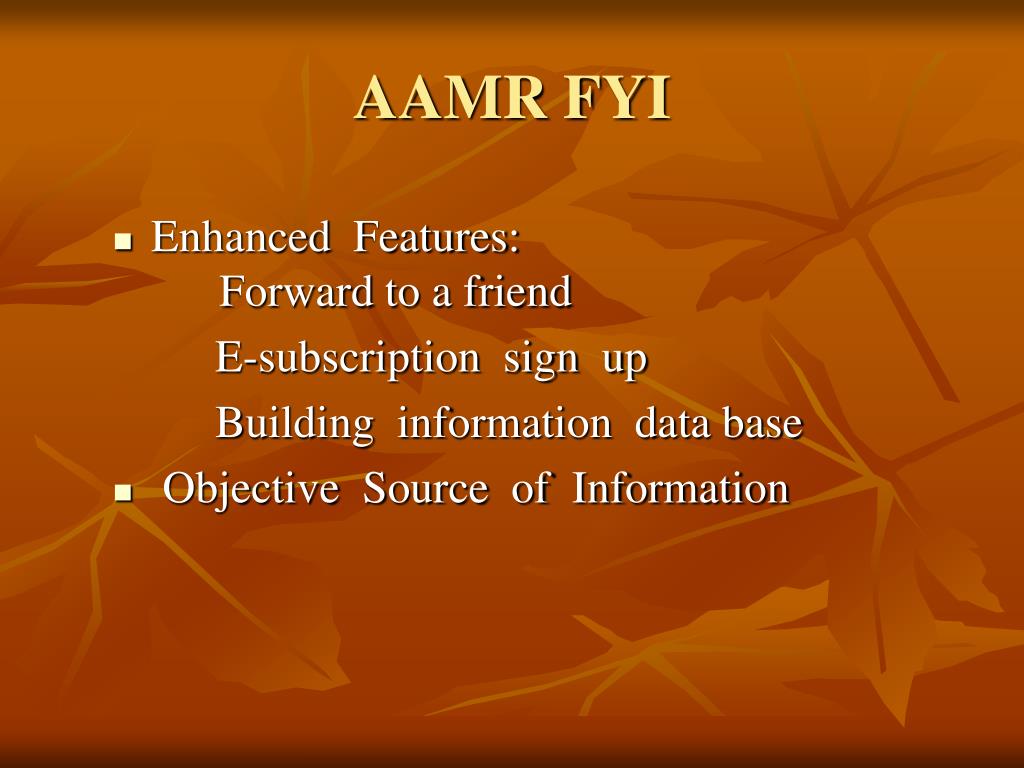 AAMR FYI

- Enhanced Features:
  Forward to a friend
  E-subscription sign up
  Building information data base
- Objective Source of Information